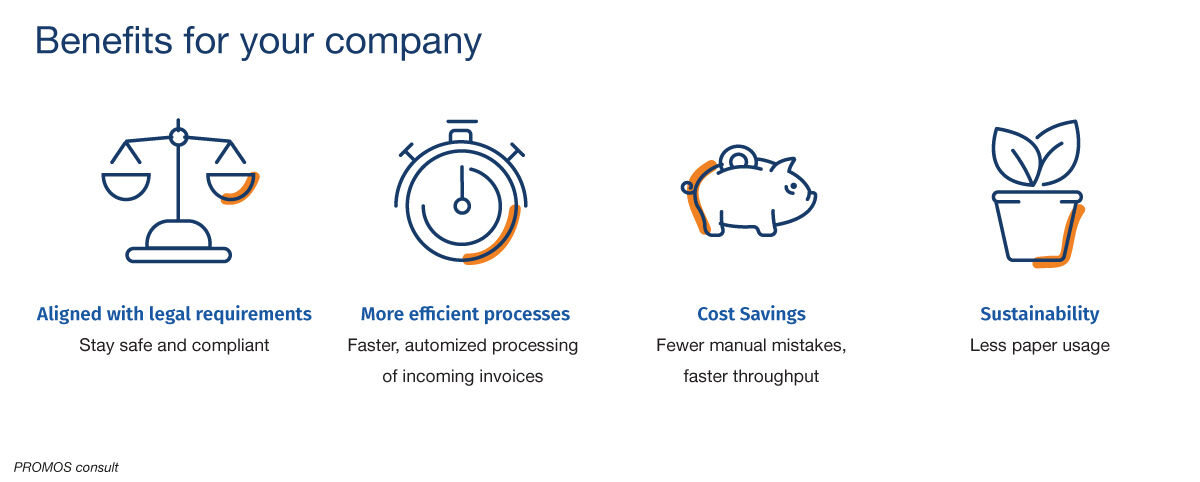 Benefits for your company

Aligned with legal requirements
Stay safe and compliant

More efficient processes
Faster, automized processing of incoming invoices

Cost Savings
Fewer manual mistakes, faster throughput

Sustainability
Less paper usage

PROMOS consult